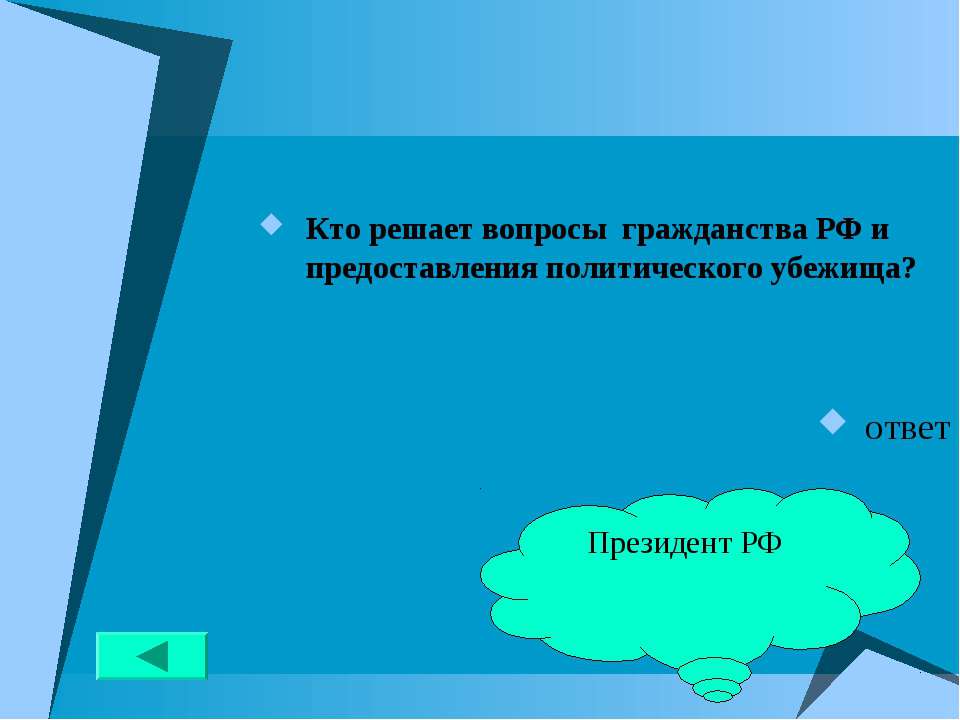 Кто решает вопросы гражданства РФ и предоставления политического убежища?

ответ

Президент РФ